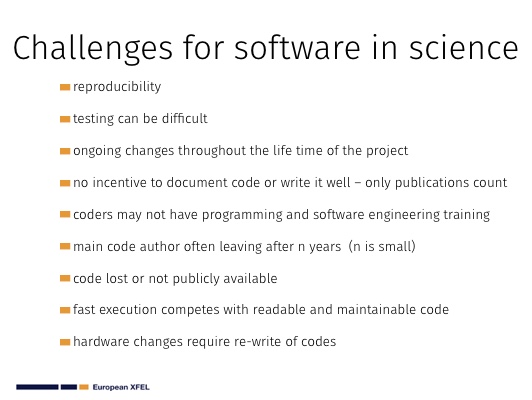 Challenges for software in science

reproducibility

testing can be difficult

ongoing changes throughout the life time of the project

no incentive to document code or write it well – only publications count

coders may not have programming and software engineering training

main code author often leaving after n years (n is small)

code lost or not publicly available

fast execution competes with readable and maintainable code

hardware changes require re-write of codes

European XFEL